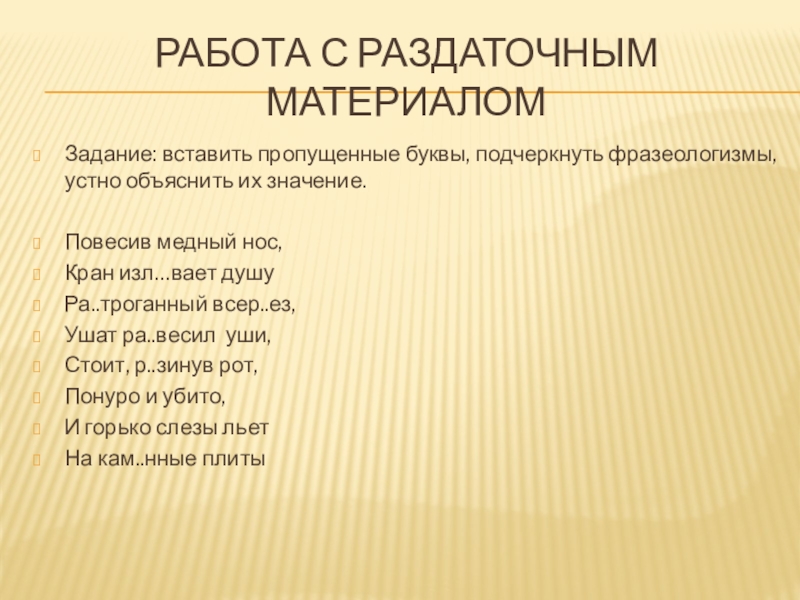 РАБОТА С РАЗДАТОЧНЫМ МАТЕРИАЛОМ

Задание: вставить пропущенные буквы, подчеркнуть фразеологизмы, устно объяснить их значение.

Повесив медный нос,
Кран изл…вает душу
Ра..троганный всер..ез,
Ушат ра..весил уши,
Стоит, р..зинув рот,
Понуро и убито,
И горько слезы льет
На кам..нные плиты